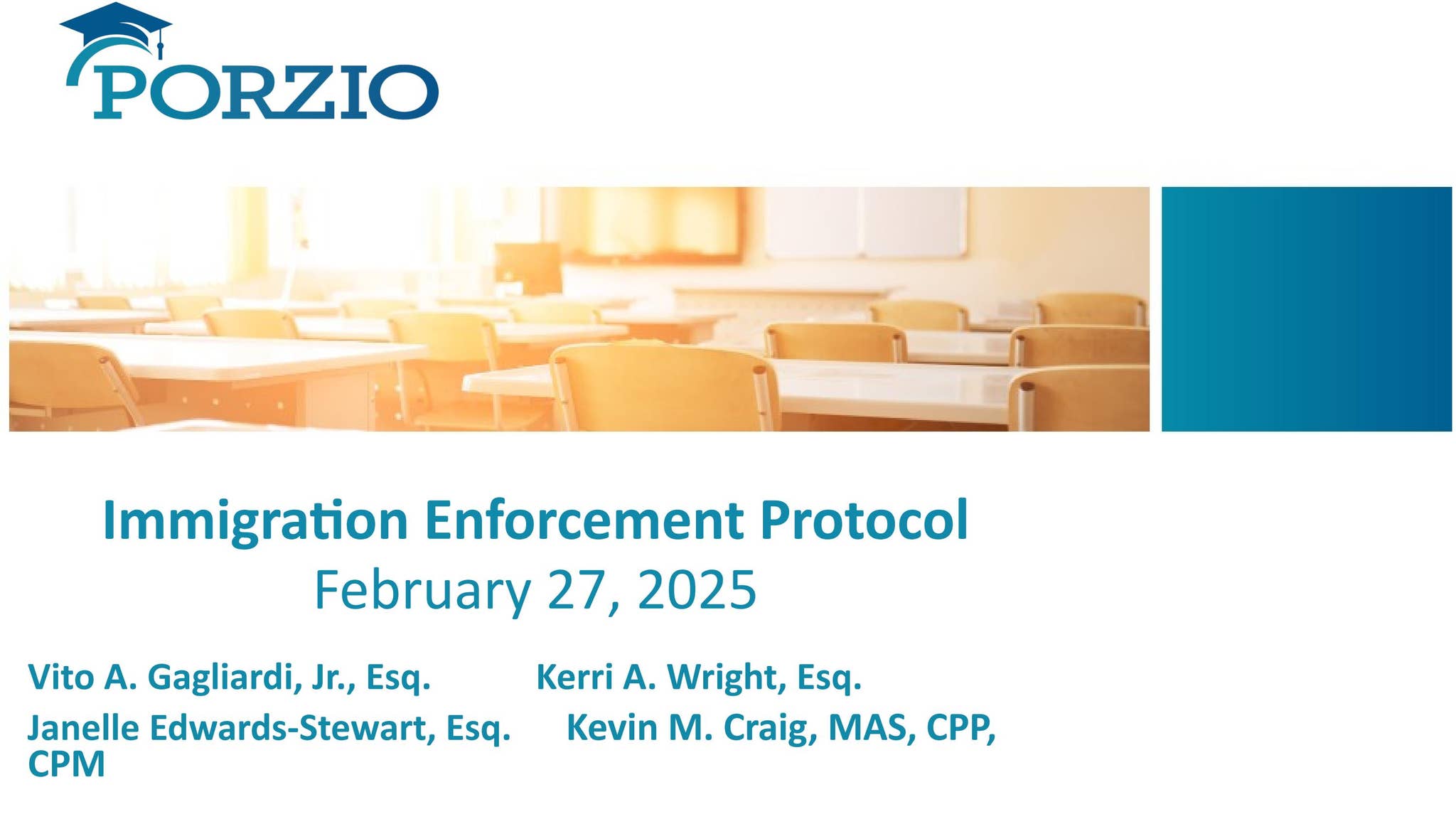 PORZIO

Immigration Enforcement Protocol
February 27, 2025

Vito A. Gagliardi, Jr., Esq. Kerri A. Wright, Esq.
Janelle Edwards-Stewart, Esq. Kevin M. Craig, MAS, CPP, CPM